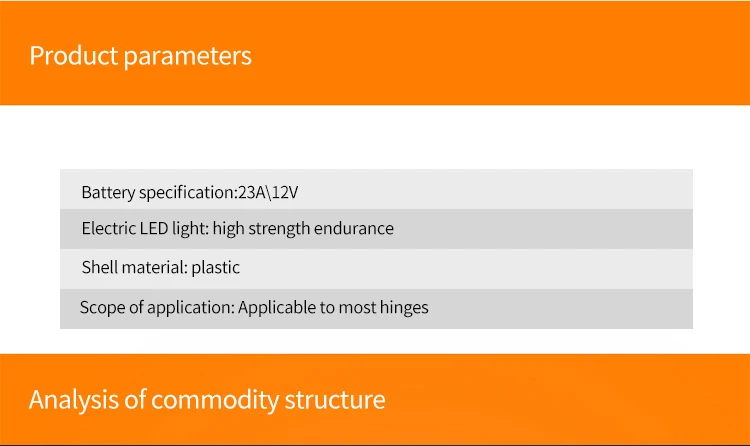 Product parameters

Battery specification:23A\12V

Electric LED light: high strength endurance

Shell material: plastic

Scope of application: Applicable to most hinges

Analysis of commodity structure